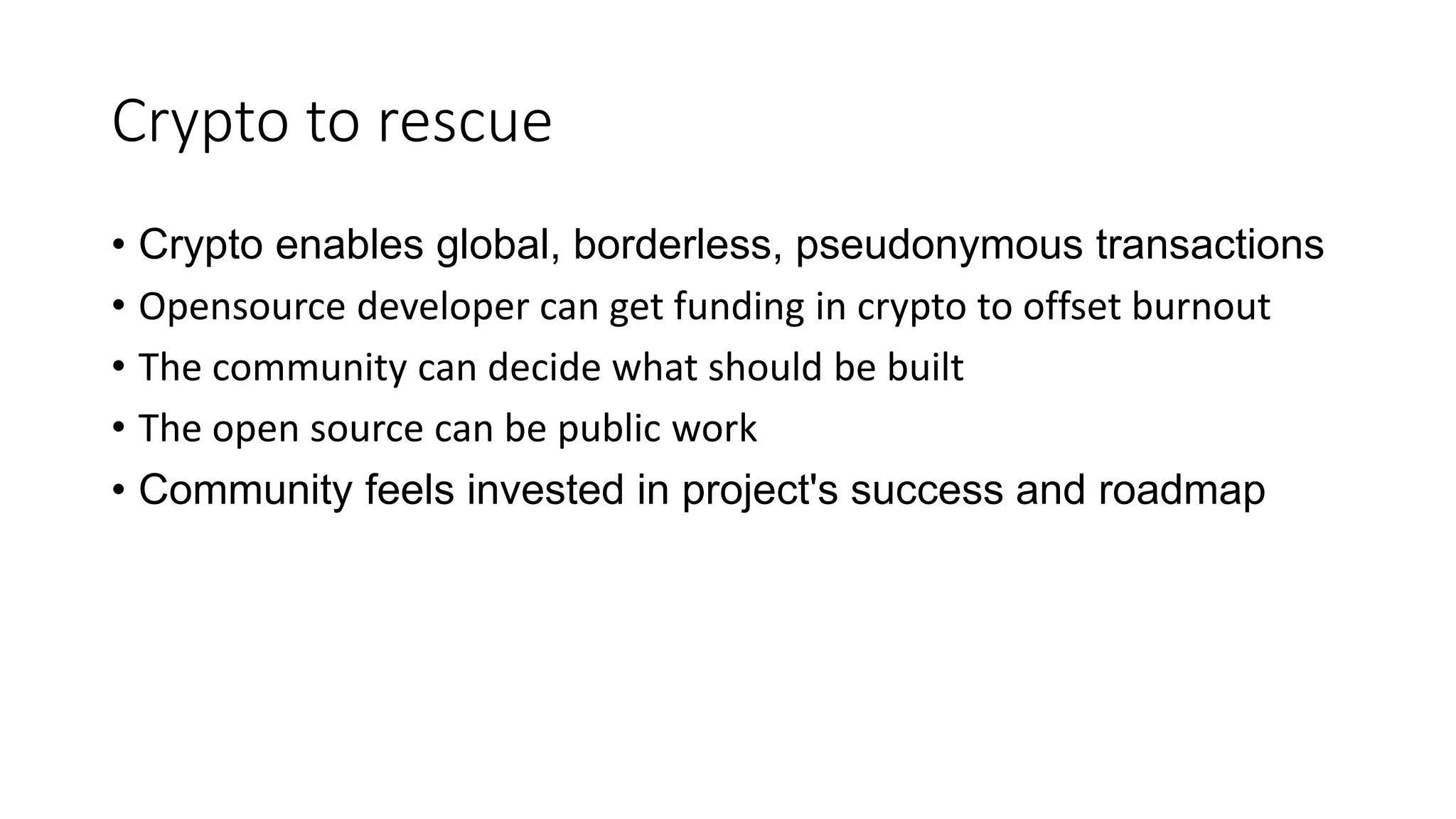 Crypto to rescue

• Crypto enables global, borderless, pseudonymous transactions
• Opensource developer can get funding in crypto to offset burnout
• The community can decide what should be built
• The open source can be public work
• Community feels invested in project's success and roadmap